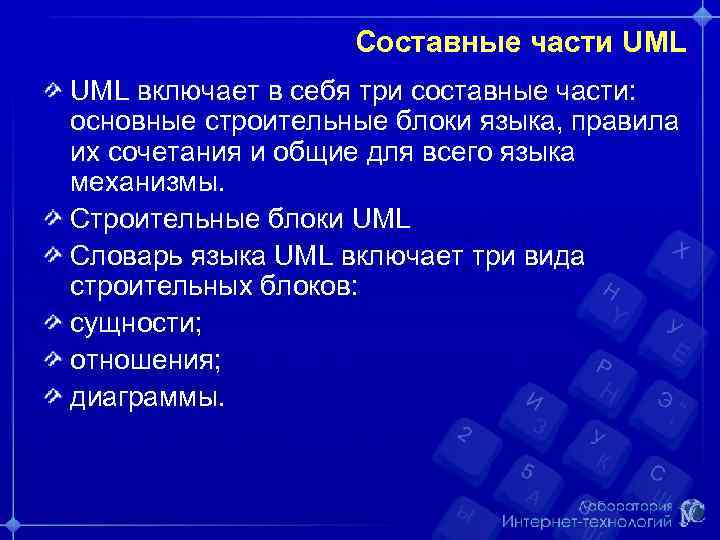 Составные части UML

UML включает в себя три составные части: основные строительные блоки языка, правила их сочетания и общие для всего языка механизмы.

Строительные блоки UML

Словарь языка UML включает три вида строительных блоков:

сущности;

отношения;

диаграммы.

Лаборатория Интернет-технологий